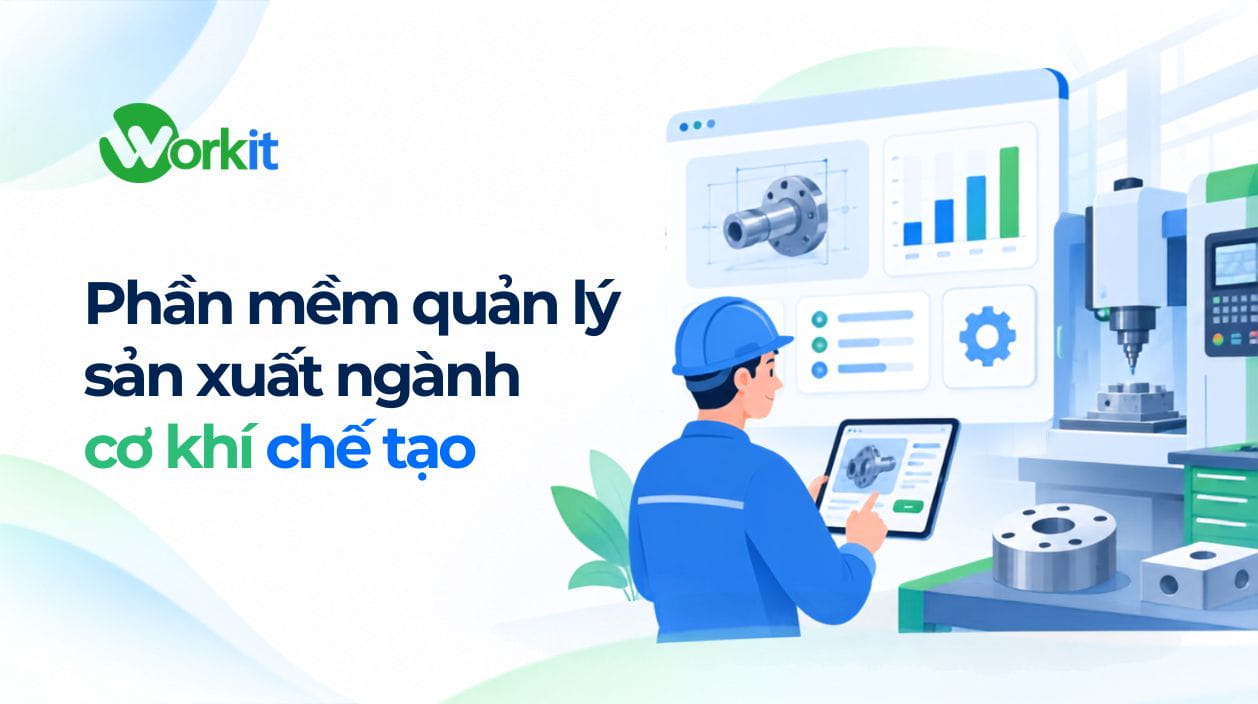 Workit

Phần mềm quản lý sản xuất ngành cơ khí chế tạo